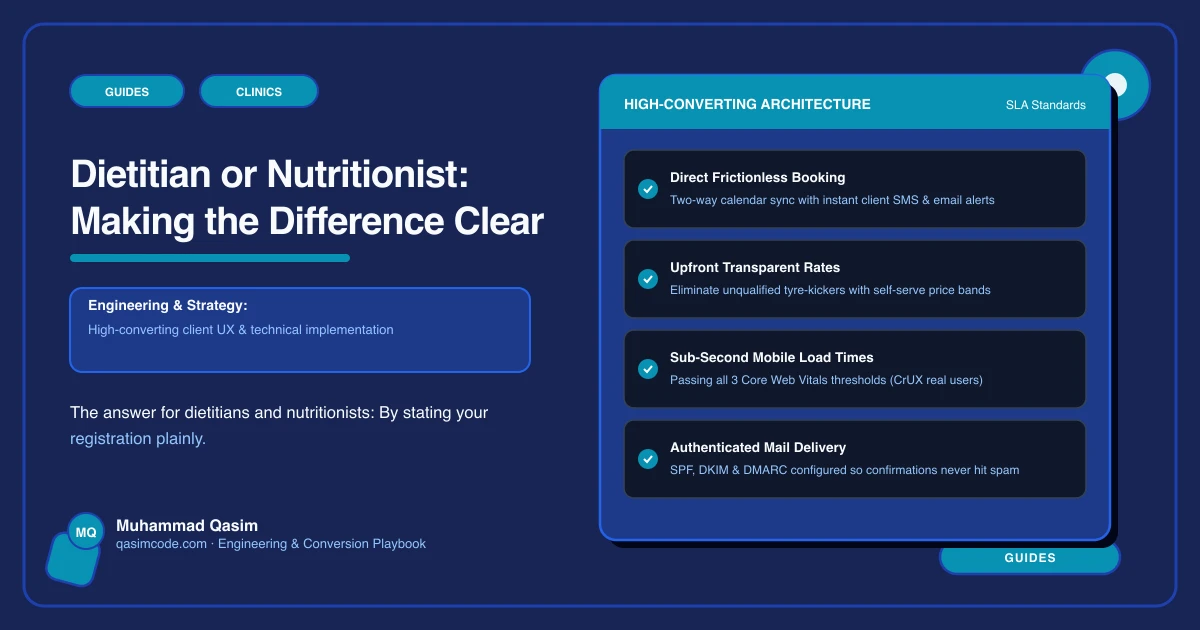 GUIDES

CLINICS

Dietitian or Nutritionist: Making the Difference Clear

Engineering & Strategy:
High-converting client UX & technical implementation

The answer for dietitians and nutritionists: By stating your registration plainly.

MQ
Muhammad Qasim
qasimcode.com · Engineering & Conversion Playbook

HIGH-CONVERTING ARCHITECTURE
SLA Standards

Direct Frictionless Booking
Two-way calendar sync with instant client SMS & email alerts

Upfront Transparent Rates
Eliminate unqualified tyre-kickers with self-serve price bands

Sub-Second Mobile Load Times
Passing all 3 Core Web Vitals thresholds (CrUX real users)

Authenticated Mail Delivery
SPF, DKIM & DMARC configured so confirmations never hit spam

GUIDES